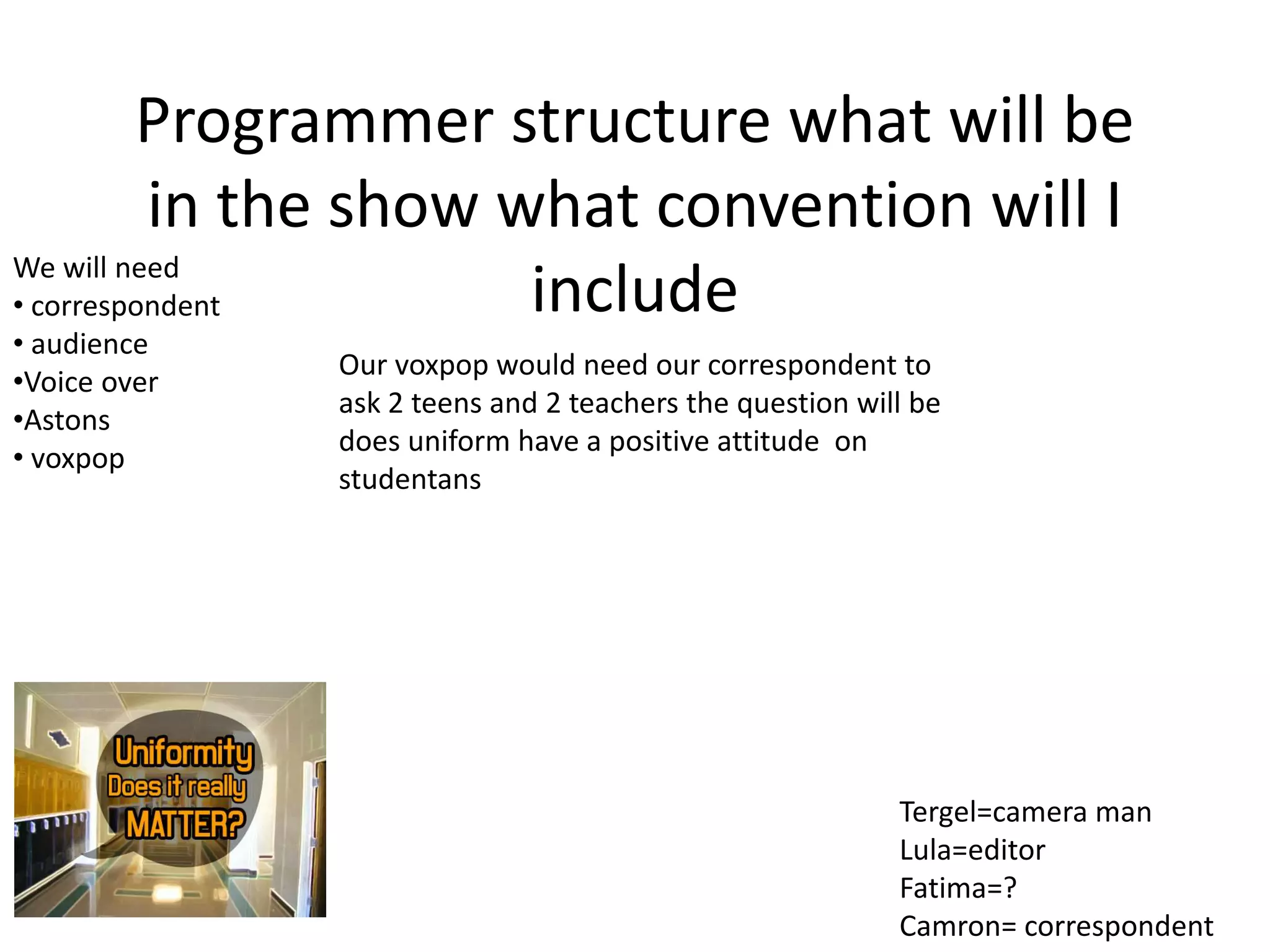 Programmer structure what will be in the show what convention will I include

We will need
• correspondent
• audience
•Voice over
•Astons
• voxpop

Our voxpop would need our correspondent to ask 2 teens and 2 teachers the question will be does uniform have a positive attitude on studentans

Uniformity
Does it really
MATTER?

Tergel=camera man
Lula=editor
Fatima=?
Camron= correspondent